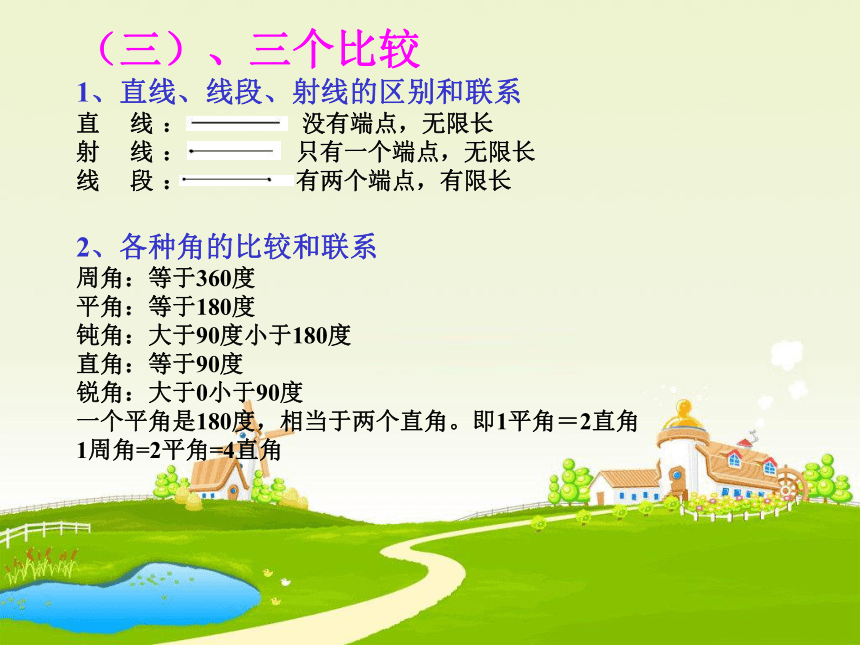 （三）、三个比较

1、直线、线段、射线的区别和联系

直　线：　没有端点，无限长
射　线：　只有一个端点，无限长
线　段：　有两个端点，有限长

2、各种角的比较和联系

周角：等于360度
平角：等于180度
钝角：大于90度小于180度
直角：等于90度
锐角：大于0小于90度
一个平角是180度，相当于两个直角。即1平角＝2直角
1周角=2平角=4直角